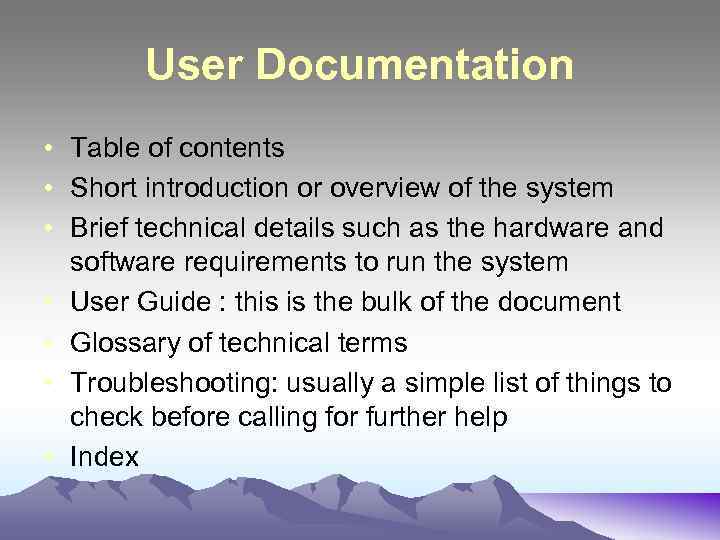 User Documentation

• Table of contents
• Short introduction or overview of the system
• Brief technical details such as the hardware and software requirements to run the system
• User Guide : this is the bulk of the document
• Glossary of technical terms
• Troubleshooting: usually a simple list of things to check before calling for further help
• Index